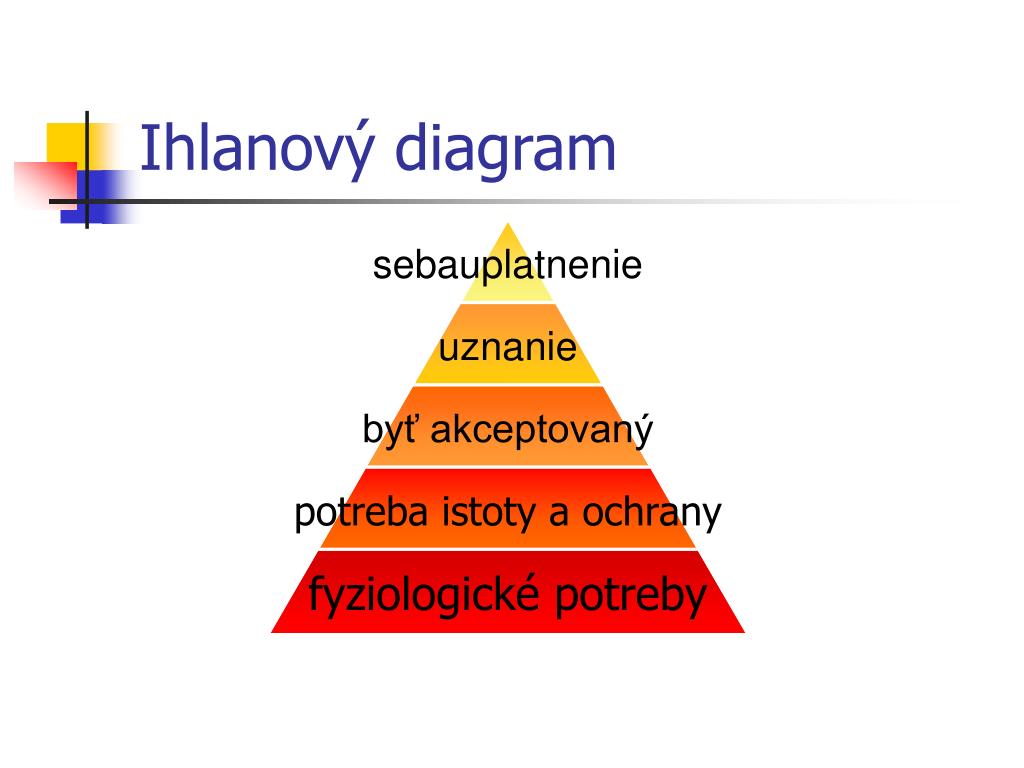 Ihlanový diagram

sebauplatnenie

uznanie

byť akceptovaný

potreba istoty a ochrany

fyziologické potreby